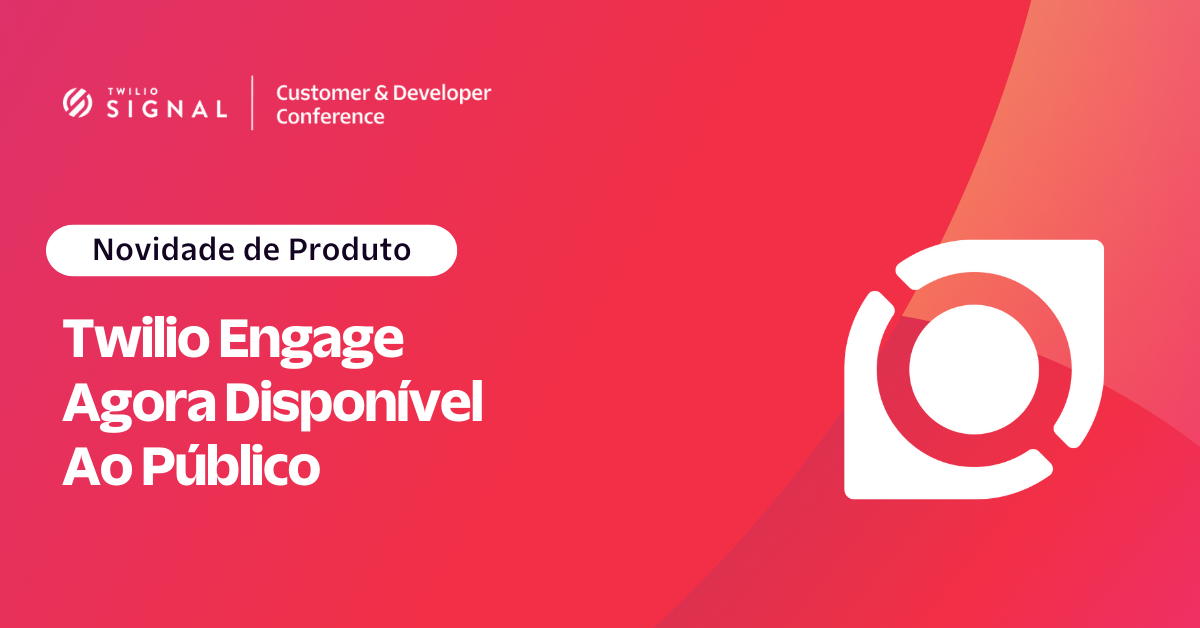 TWILIO SIGNAL

Customer & Developer Conference

Novidade de Produto

Twilio Engage Agora Disponível Ao Público